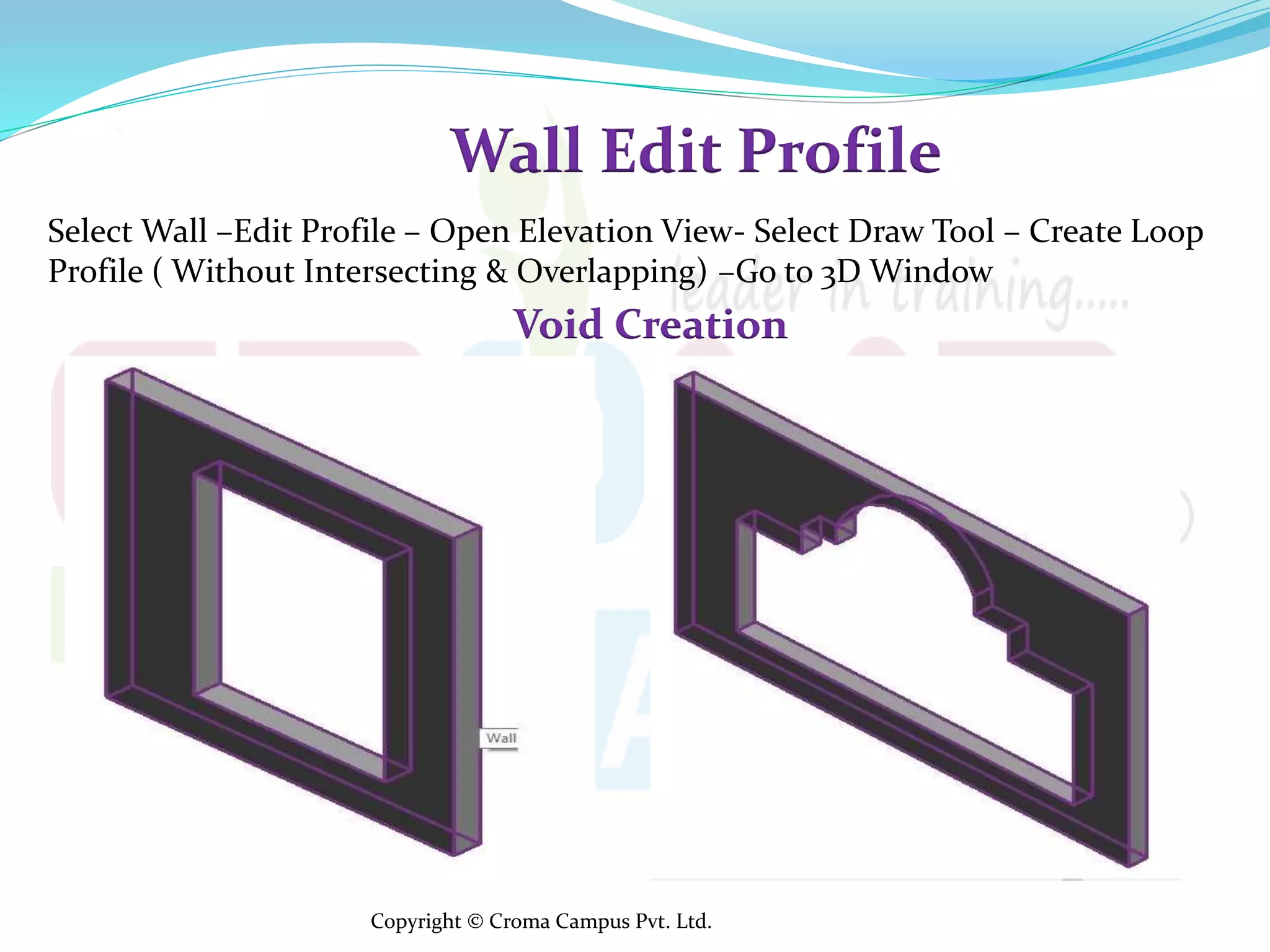 Wall Edit Profile

Select Wall –Edit Profile – Open Elevation View- Select Draw Tool – Create Loop Profile ( Without Intersecting & Overlapping) –Go to 3D Window

leader in training.....

Void Creation

Wall

Copyright © Croma Campus Pvt. Ltd.